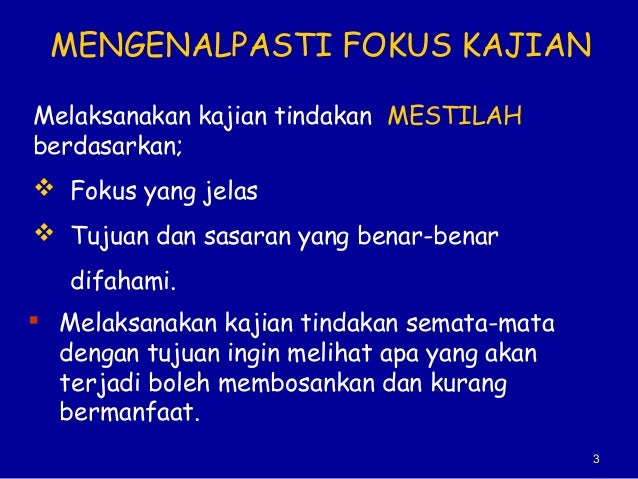 MENGENALPASTI FOKUS KAJIAN

Melaksanakan kajian tindakan MESTILAH berdasarkan;

❖ Fokus yang jelas

❖ Tujuan dan sasaran yang benar-benar difahami.

▪ Melaksanakan kajian tindakan semata-mata dengan tujuan ingin melihat apa yang akan terjadi boleh membosankan dan kurang bermanfaat.

3